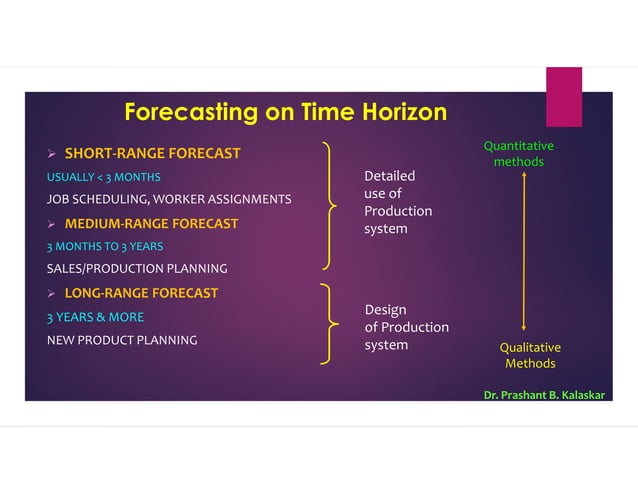 Forecasting on Time Horizon

➢ SHORT-RANGE FORECAST

USUALLY < 3 MONTHS

JOB SCHEDULING, WORKER ASSIGNMENTS

➢ MEDIUM-RANGE FORECAST

3 MONTHS TO 3 YEARS

SALES/PRODUCTION PLANNING

➢ LONG-RANGE FORECAST

3 YEARS & MORE

NEW PRODUCT PLANNING

Detailed use of Production system

Design of Production system

Quantitative methods

Qualitative Methods

Dr. Prashant B. Kalaskar